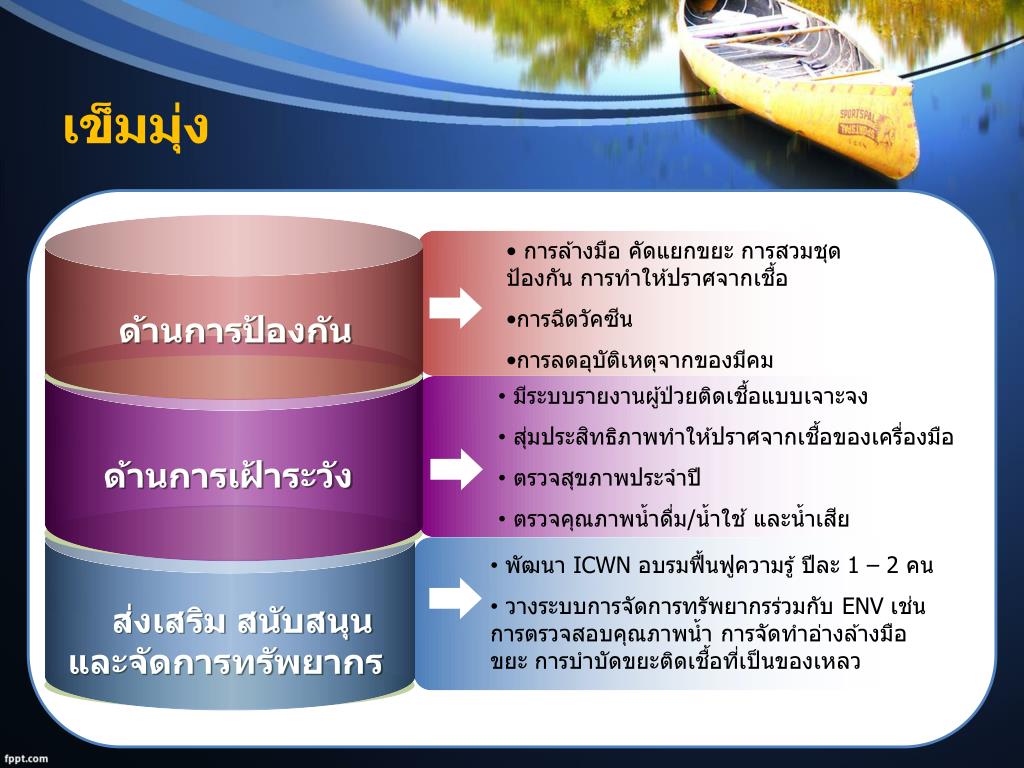 เข็มมุ่ง

ด้านการป้องกัน

• การล้างมือ คัดแยกขยะ การสวมชุดป้องกัน การทำให้ปราศจากเชื้อ

•การฉีดวัคซีน

•การลดอุบัติเหตุจากของมีคม

ด้านการเฝ้าระวัง

• มีระบบรายงานผู้ป่วยติดเชื้อแบบเจาะจง

• สุ่มประสิทธิภาพทำให้ปราศจากเชื้อของเครื่องมือ

• ตรวจสุขภาพประจำปี

• ตรวจคุณภาพน้ำดื่ม/น้ำใช้ และน้ำเสีย

ส่งเสริม สนับสนุน และจัดการทรัพยากร

• พัฒนา ICWN อบรมฟื้นฟูความรู้ ปีละ 1 – 2 คน

• วางระบบการจัดการทรัพยากรร่วมกับ ENV เช่น การตรวจสอบคุณภาพน้ำ การจัดทำอ่างล้างมือ ขยะ การบำบัดขยะติดเชื้อที่เป็นของเหลว

SPORTSPAL

fppt.com